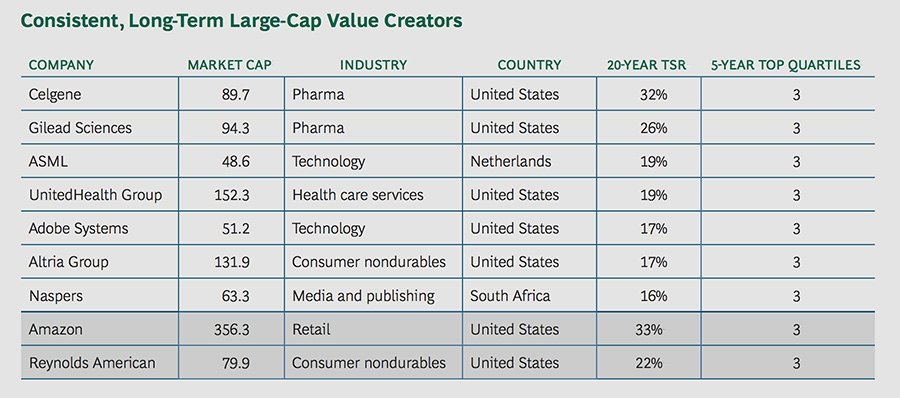 Consistent, Long-Term Large-Cap Value Creators

| COMPANY | MARKET CAP | INDUSTRY | COUNTRY | 20-YEAR TSR | 5-YEAR TOP QUARTILES |
|---|---|---|---|---|---|
| Celgene | 89.7 | Pharma | United States | 32% | 3 |
| Gilead Sciences | 94.3 | Pharma | United States | 26% | 3 |
| ASML | 48.6 | Technology | Netherlands | 19% | 3 |
| UnitedHealth Group | 152.3 | Health care services | United States | 19% | 3 |
| Adobe Systems | 51.2 | Technology | United States | 17% | 3 |
| Altria Group | 131.9 | Consumer nondurables | United States | 17% | 3 |
| Naspers | 63.3 | Media and publishing | South Africa | 16% | 3 |
| Amazon | 356.3 | Retail | United States | 33% | 3 |
| Reynolds American | 79.9 | Consumer nondurables | United States | 22% | 3 |